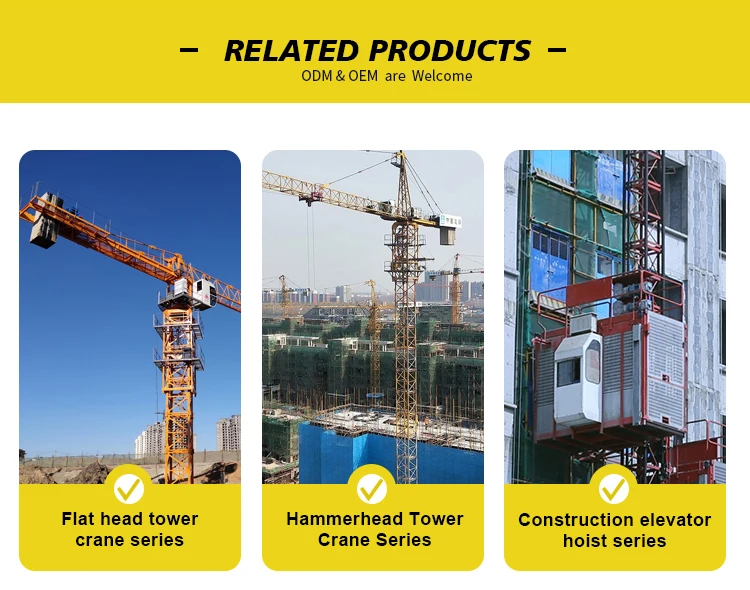 – RELATED PRODUCTS –

ODM & OEM are Welcome

Flat head tower crane series

Hammerhead Tower Crane Series

Construction elevator hoist series